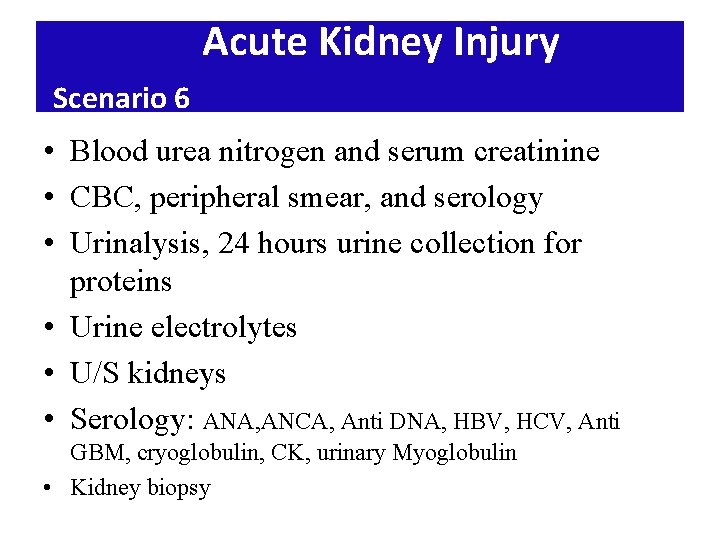 Acute Kidney Injury

Scenario 6

• Blood urea nitrogen and serum creatinine
• CBC, peripheral smear, and serology
• Urinalysis, 24 hours urine collection for proteins
• Urine electrolytes
• U/S kidneys
• Serology: ANA,ANCA, Anti DNA, HBV, HCV, Anti GBM, cryoglobulin, CK, urinary Myoglobulin
• Kidney biopsy